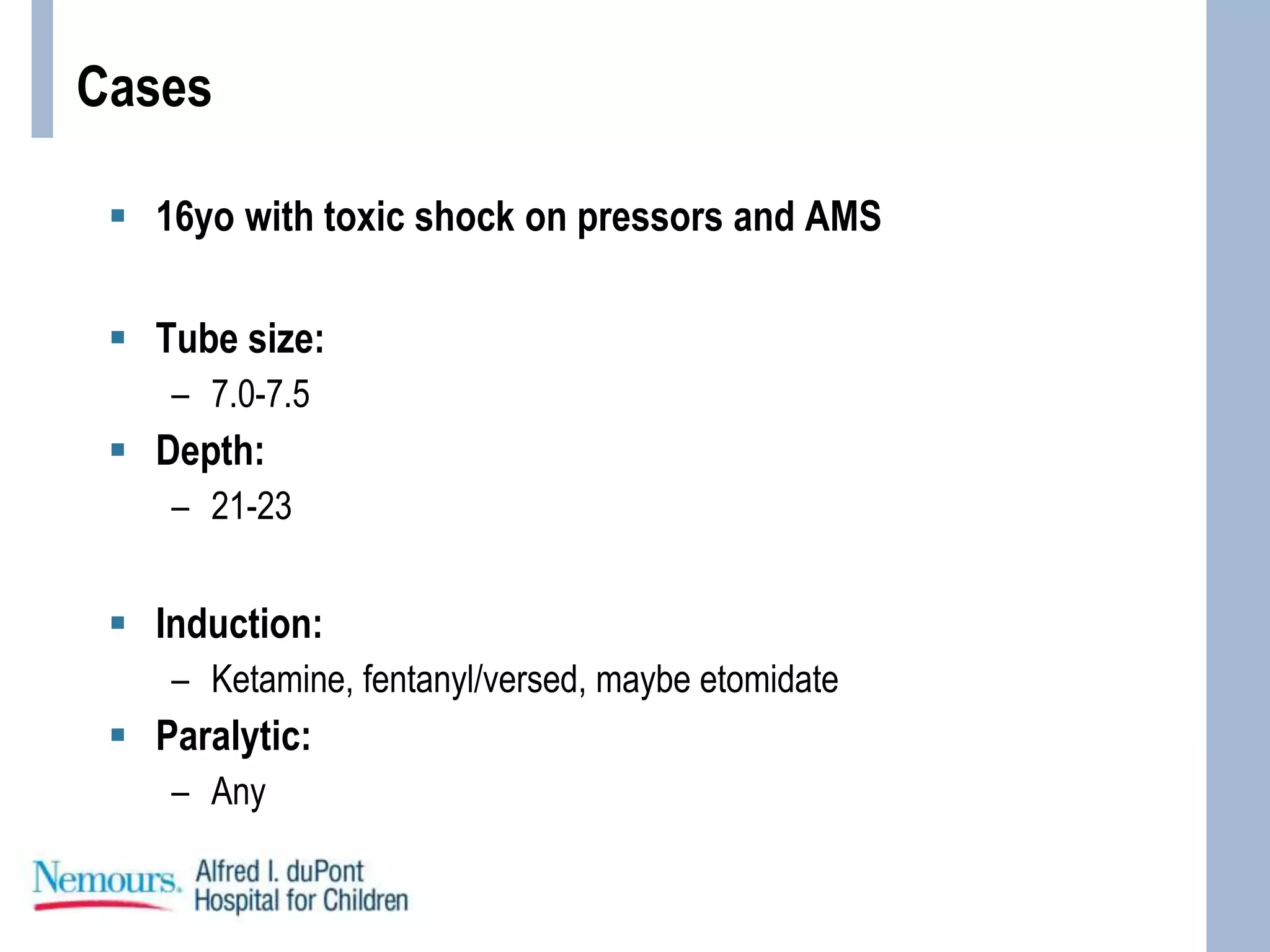 Cases

▪ 16yo with toxic shock on pressors and AMS

▪ Tube size:
– 7.0-7.5
▪ Depth:
– 21-23

▪ Induction:
– Ketamine, fentanyl/versed, maybe etomidate
▪ Paralytic:
– Any

Nemours. Alfred I. duPont Hospital for Children